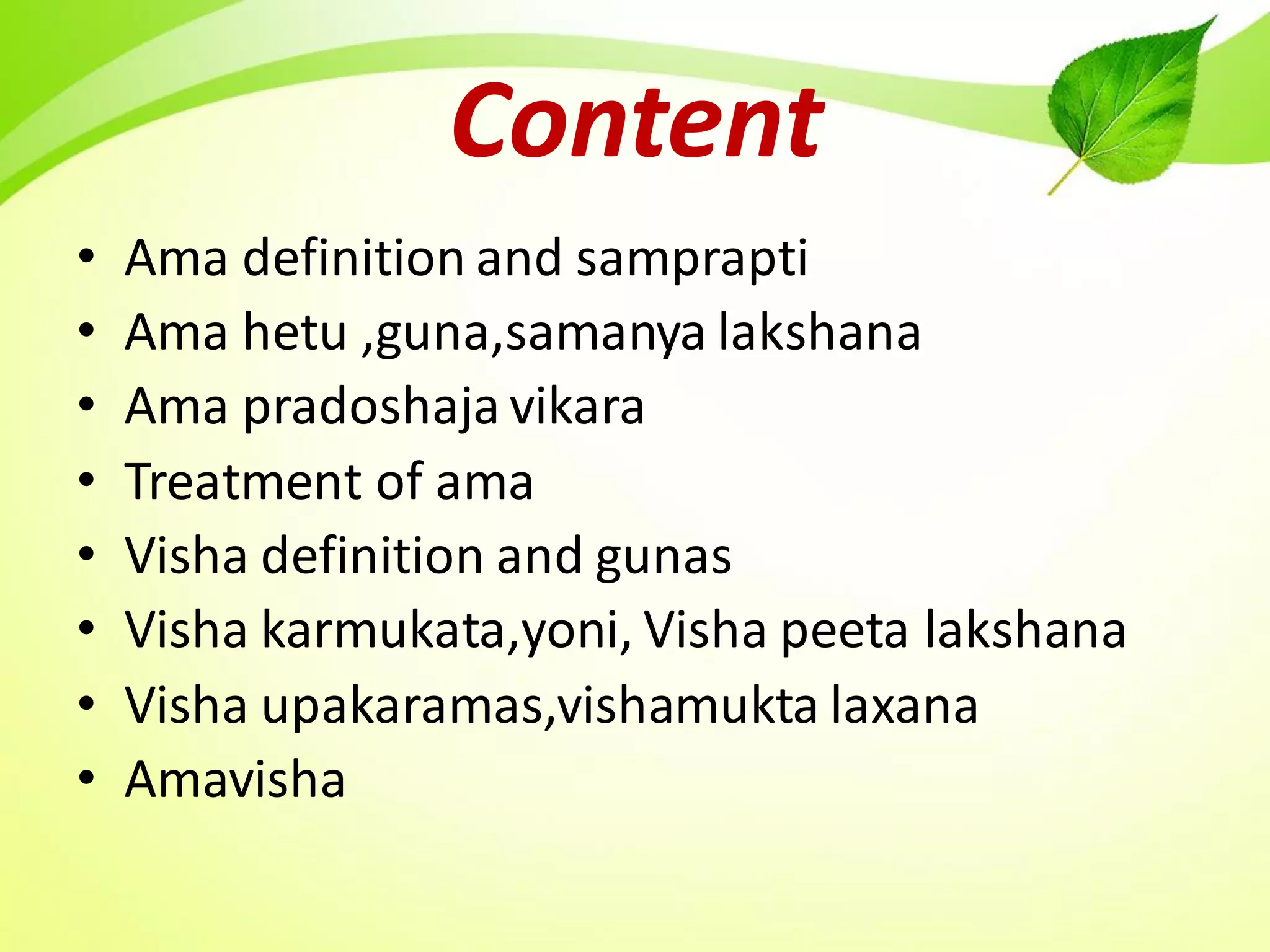 Content

• Ama definition and samprapti
• Ama hetu ,guna,samanya lakshana
• Ama pradoshaja vikara
• Treatment of ama
• Visha definition and gunas
• Visha karmukata,yoni, Visha peeta lakshana
• Visha upakaramas,vishamukta laxana
• Amavisha